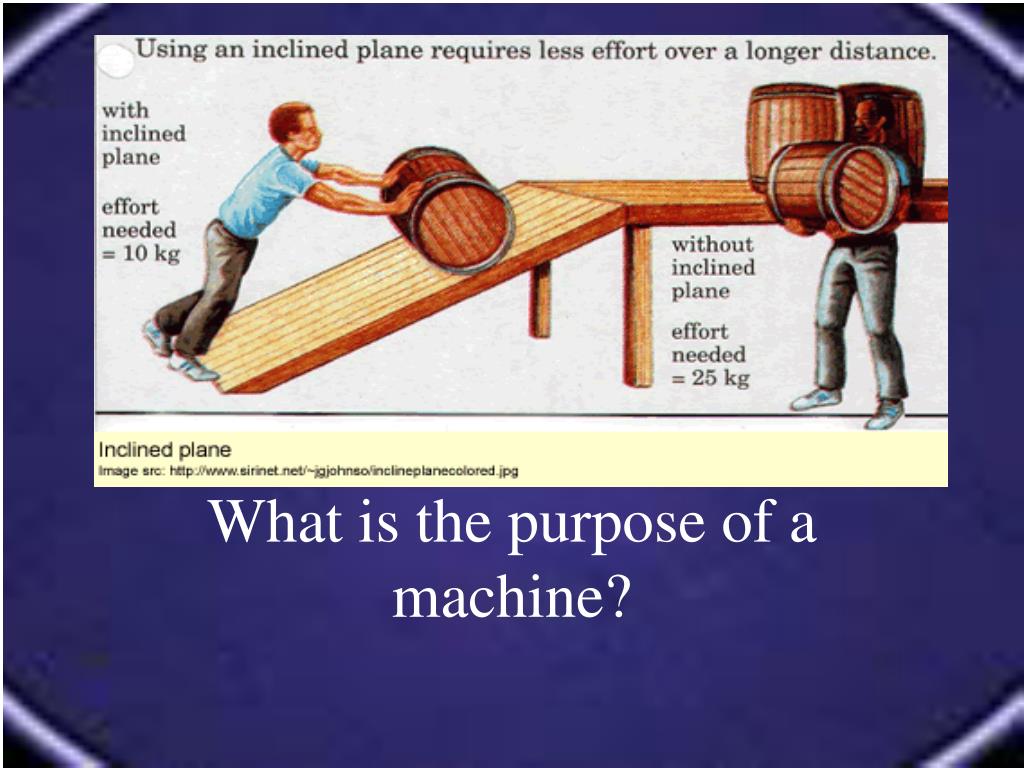 Using an inclined plane requires less effort over a longer distance.

with inclined plane

effort needed = 10 kg

without inclined plane

effort needed = 25 kg

Inclined plane
Image src: http://www.sirinet.net/~jgjohnso/inclineplanecolored.jpg

What is the purpose of a machine?